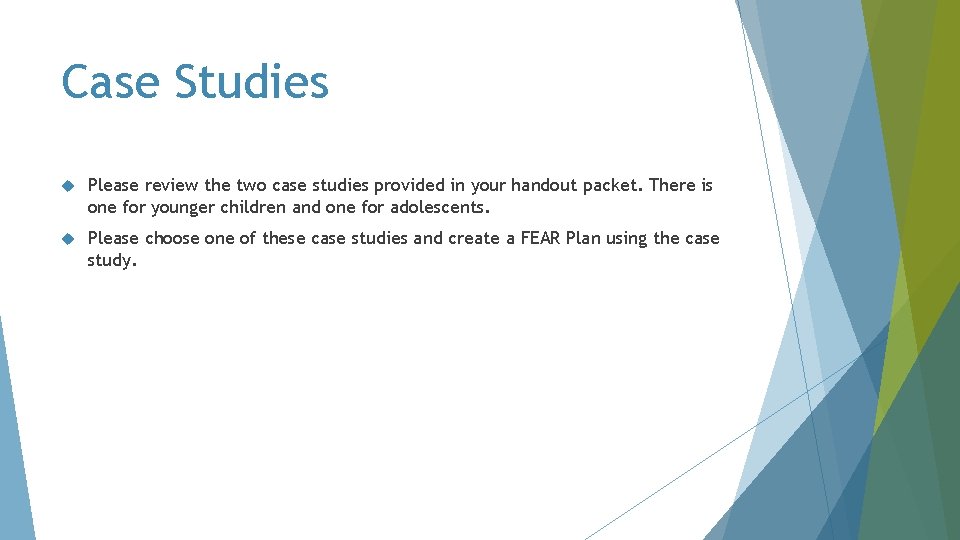 Case Studies

Please review the two case studies provided in your handout packet. There is one for younger children and one for adolescents.

Please choose one of these case studies and create a FEAR Plan using the case study.